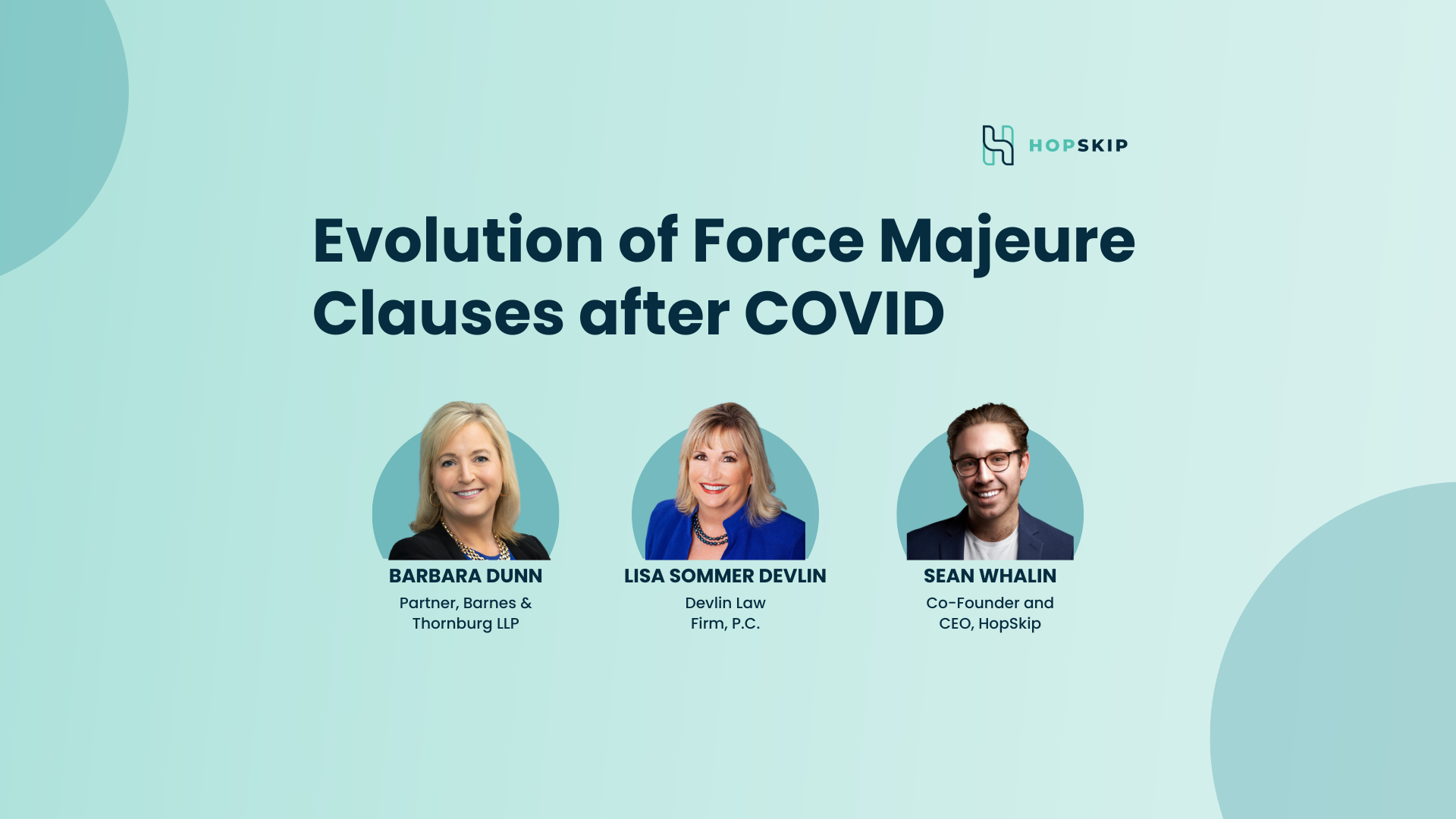 HOPSKIP

Evolution of Force Majeure Clauses after COVID

BARBARA DUNN
Partner, Barnes & Thornburg LLP

LISA SOMMER DEVLIN
Devlin Law Firm, P.C.

SEAN WHALIN
Co-Founder and CEO, HopSkip